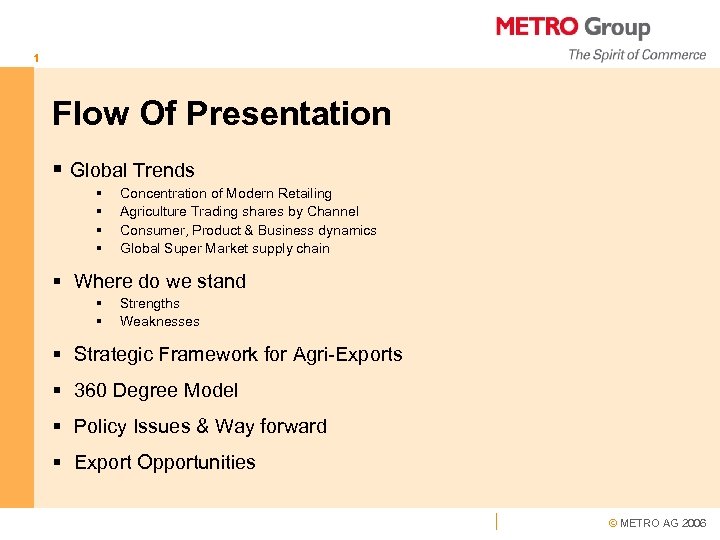 METRO Group
The Spirit of Commerce

1

Flow Of Presentation

▪ Global Trends
▪ Concentration of Modern Retailing
▪ Agriculture Trading shares by Channel
▪ Consumer, Product & Business dynamics
▪ Global Super Market supply chain

▪ Where do we stand
▪ Strengths
▪ Weaknesses

▪ Strategic Framework for Agri-Exports

▪ 360 Degree Model

▪ Policy Issues & Way forward

▪ Export Opportunities

© METRO AG 2006